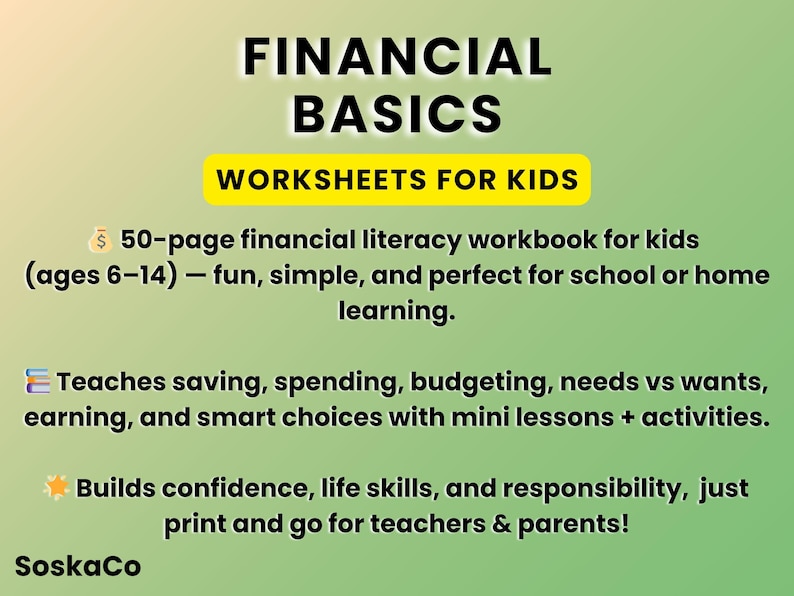 FINANCIAL BASICS

WORKSHEETS FOR KIDS

💰 50-page financial literacy workbook for kids (ages 6–14) — fun, simple, and perfect for school or home learning.

📚 Teaches saving, spending, budgeting, needs vs wants, earning, and smart choices with mini lessons + activities.

🌟 Builds confidence, life skills, and responsibility,  just print and go for teachers & parents!

SoskaCo